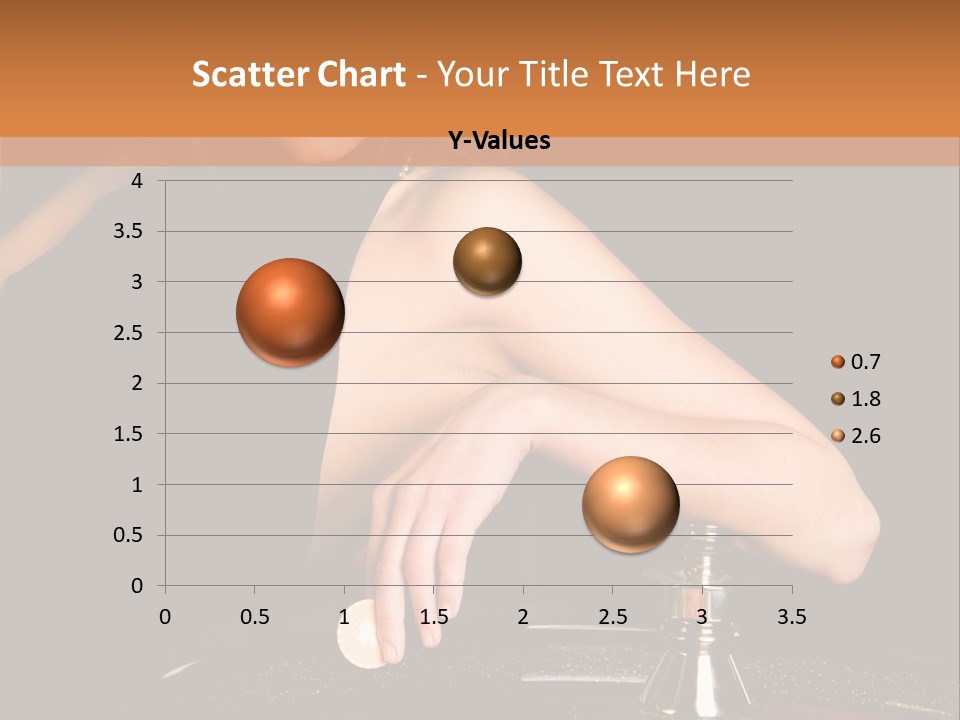 Scatter Chart - Your Title Text Here

Y-Values

4
3.5
3
2.5
2
1.5
1
0.5
0

0 0.5 1 1.5 2 2.5 3 3.5

0.7
1.8
2.6